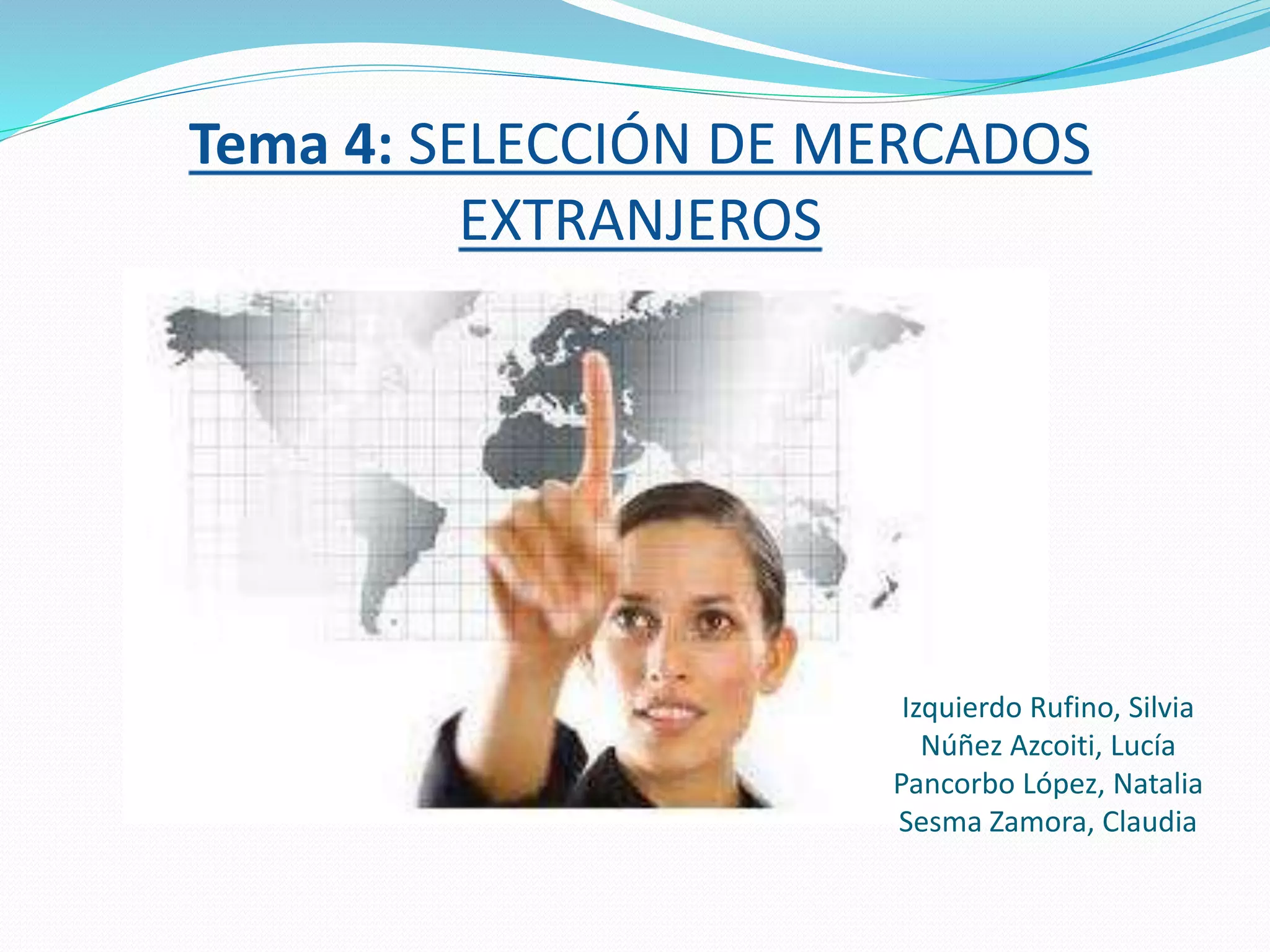 Tema 4: SELECCIÓN DE MERCADOS EXTRANJEROS

Izquierdo Rufino, Silvia
Núñez Azcoiti, Lucía
Pancorbo López, Natalia
Sesma Zamora, Claudia